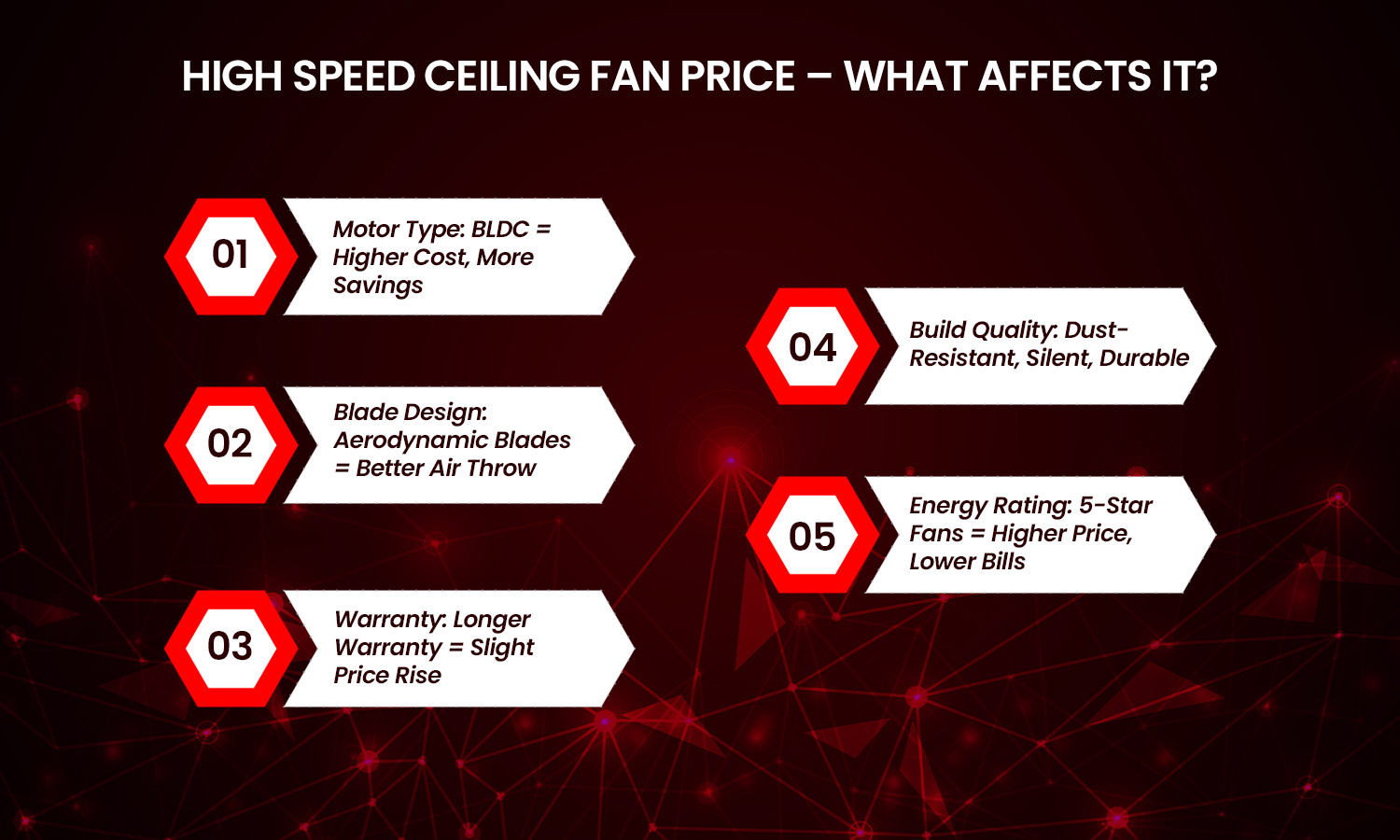 HIGH SPEED CEILING FAN PRICE – WHAT AFFECTS IT?

01
Motor Type: BLDC = Higher Cost, More Savings

02
Blade Design: Aerodynamic Blades = Better Air Throw

03
Warranty: Longer Warranty = Slight Price Rise

04
Build Quality: Dust-Resistant, Silent, Durable

05
Energy Rating: 5-Star Fans = Higher Price, Lower Bills